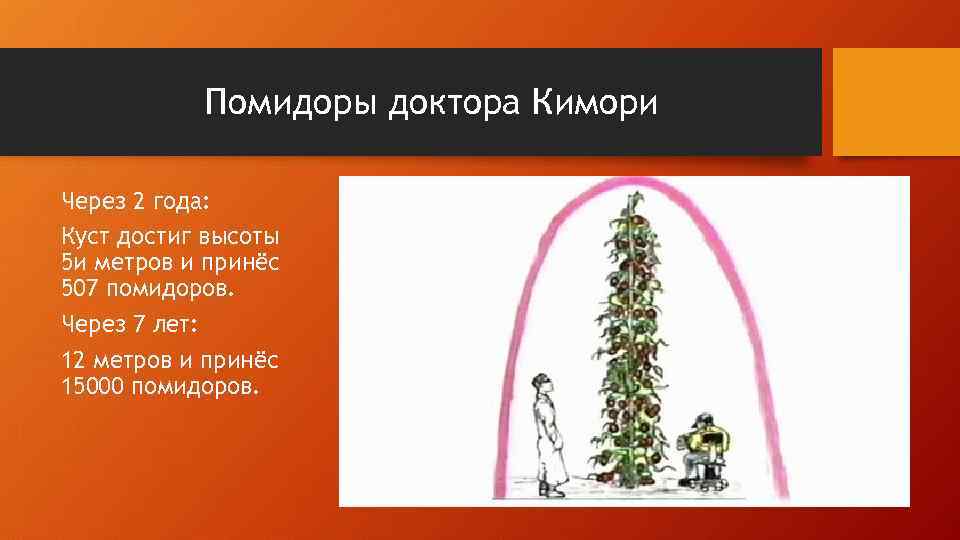 Помидоры доктора Кимори

Через 2 года:

Куст достиг высоты 5и метров и принёс 507 помидоров.

Через 7 лет:

12 метров и принёс 15000 помидоров.